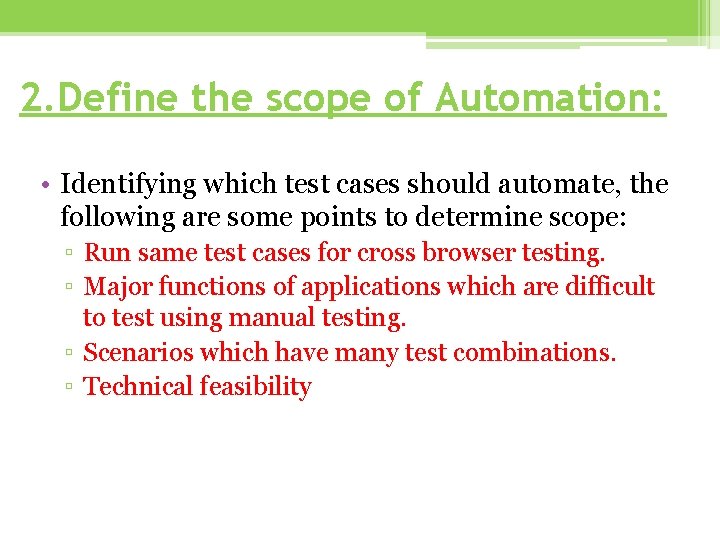 2.Define the scope of Automation:

• Identifying which test cases should automate, the following are some points to determine scope:
▫ Run same test cases for cross browser testing.
▫ Major functions of applications which are difficult to test using manual testing.
▫ Scenarios which have many test combinations.
▫ Technical feasibility